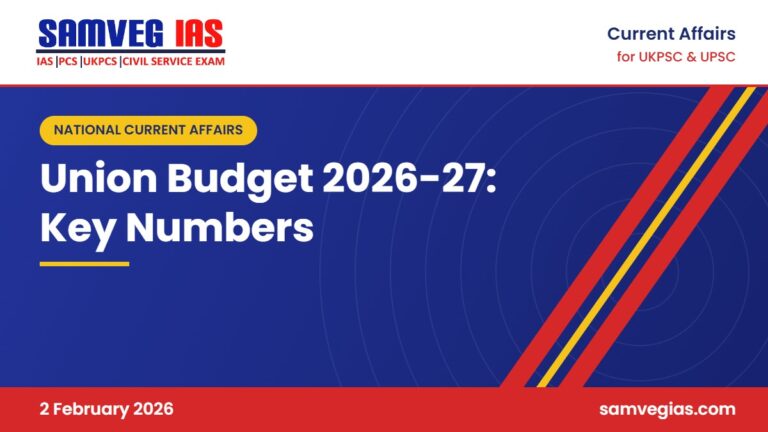 SAMVEG IAS
IAS |PCS |UKPCS |CIVIL SERVICE EXAM

Current Affairs
for UKPSC & UPSC

NATIONAL CURRENT AFFAIRS

Union Budget 2026-27:
Key Numbers

2 February 2026

samvegias.com